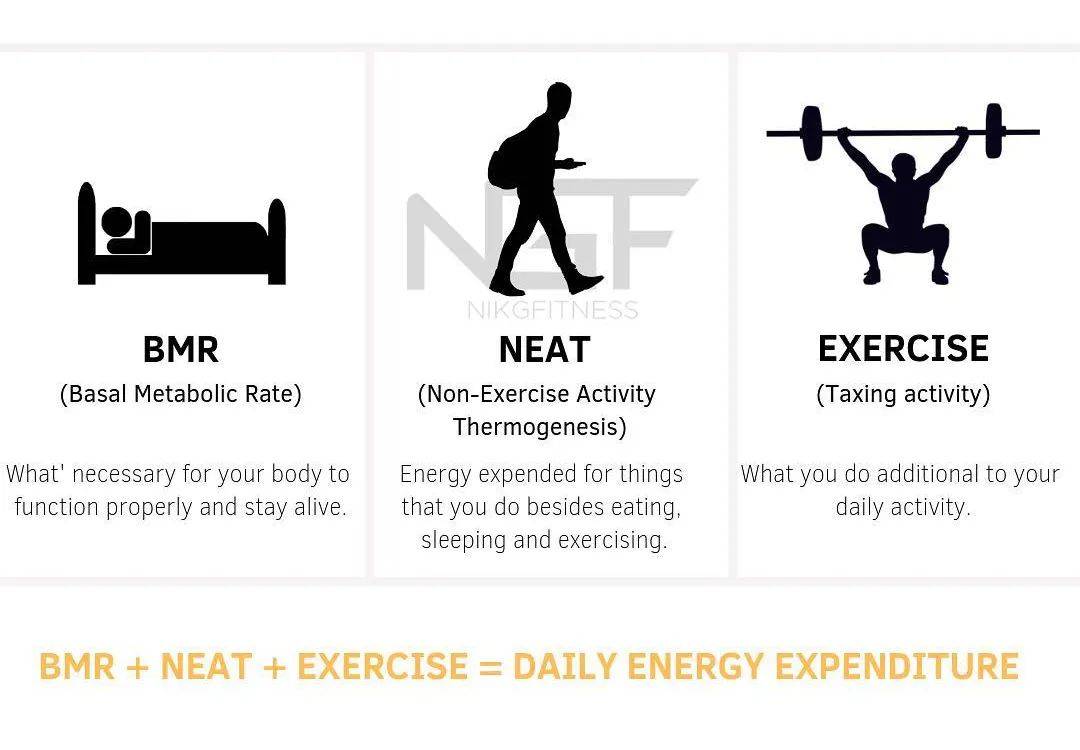 BMR
(Basal Metabolic Rate)

What' necessary for your body to function properly and stay alive.

NGF
NIKGFITNESS

NEAT
(Non-Exercise Activity Thermogenesis)

Energy expended for things that you do besides eating, sleeping and exercising.

EXERCISE
(Taxing activity)

What you do additional to your daily activity.

BMR + NEAT + EXERCISE = DAILY ENERGY EXPENDITURE